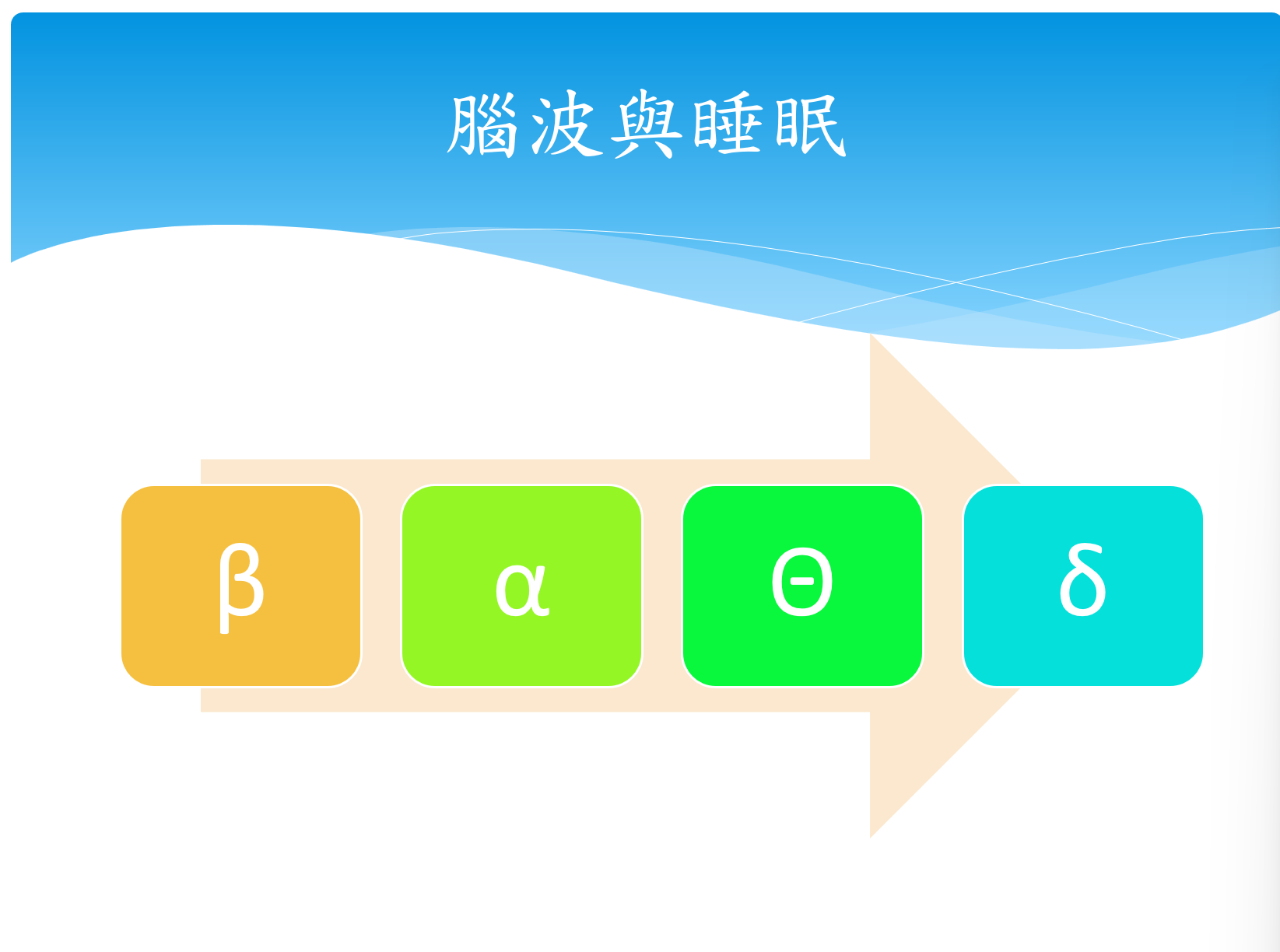 腦波與睡眠

β

α

Θ

δ